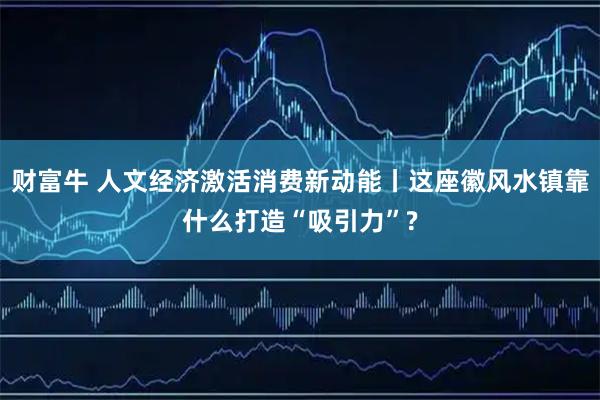 财富牛 人文经济激活消费新动能丨这座徽风水镇靠什么打造“吸引力”？